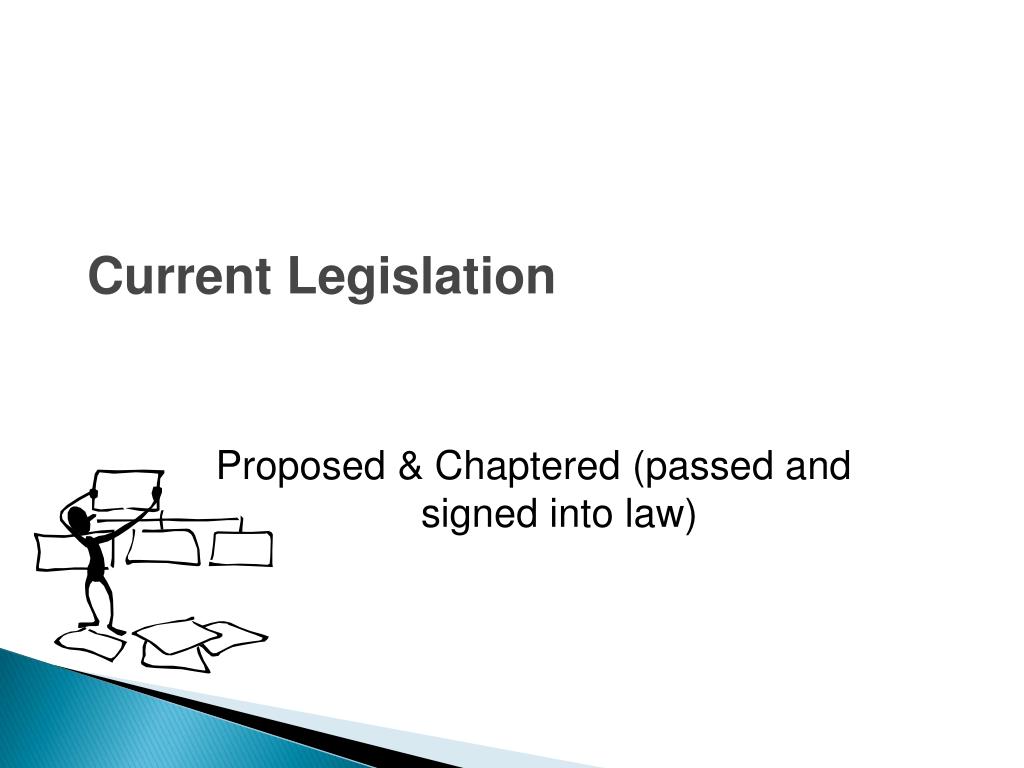 Current Legislation

Proposed & Chaptered (passed and signed into law)